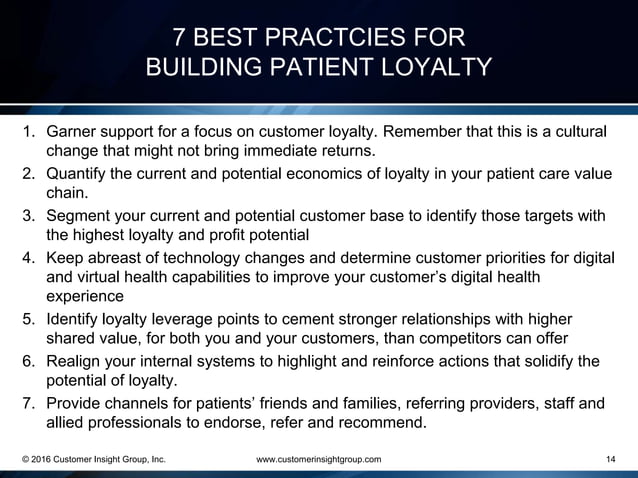 7 BEST PRACTCIES FOR BUILDING PATIENT LOYALTY

1. Garner support for a focus on customer loyalty. Remember that this is a cultural change that might not bring immediate returns.
2. Quantify the current and potential economics of loyalty in your patient care value chain.
3. Segment your current and potential customer base to identify those targets with the highest loyalty and profit potential
4. Keep abreast of technology changes and determine customer priorities for digital and virtual health capabilities to improve your customer's digital health experience
5. Identify loyalty leverage points to cement stronger relationships with higher shared value, for both you and your customers, than competitors can offer
6. Realign your internal systems to highlight and reinforce actions that solidify the potential of loyalty.
7. Provide channels for patients' friends and families, referring providers, staff and allied professionals to endorse, refer and recommend.

© 2016 Customer Insight Group, Inc. www.customerinsightgroup.com 14